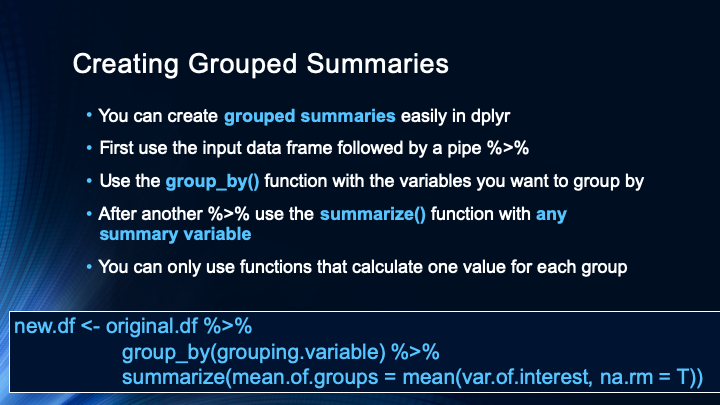 Creating Grouped Summaries

• You can create grouped summaries easily in dplyr

• First use the input data frame followed by a pipe %>%

• Use the group_by() function with the variables you want to group by

• After another %>% use the summarize() function with any summary variable

• You can only use functions that calculate one value for each group

new.df <- original.df %>%
group_by(grouping.variable) %>%
summarize(mean.of.groups = mean(var.of.interest, na.rm = T))